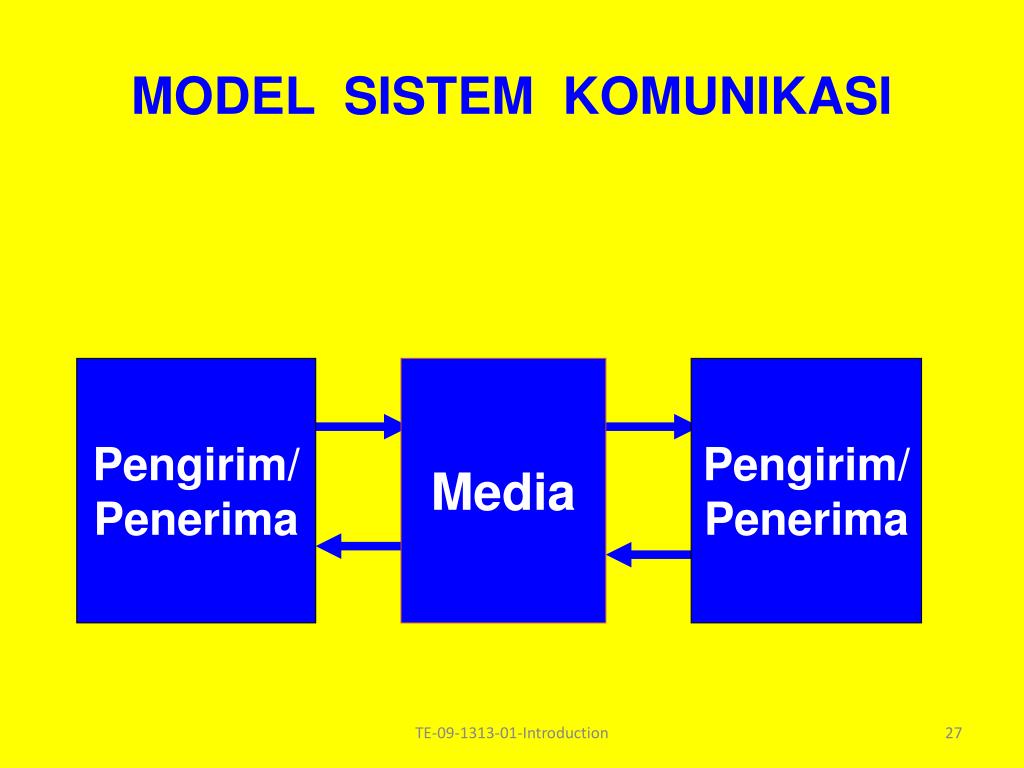 MODEL SISTEM KOMUNIKASI

Pengirim/ Penerima

Media

Pengirim/ Penerima

TE-09-1313-01-Introduction

27